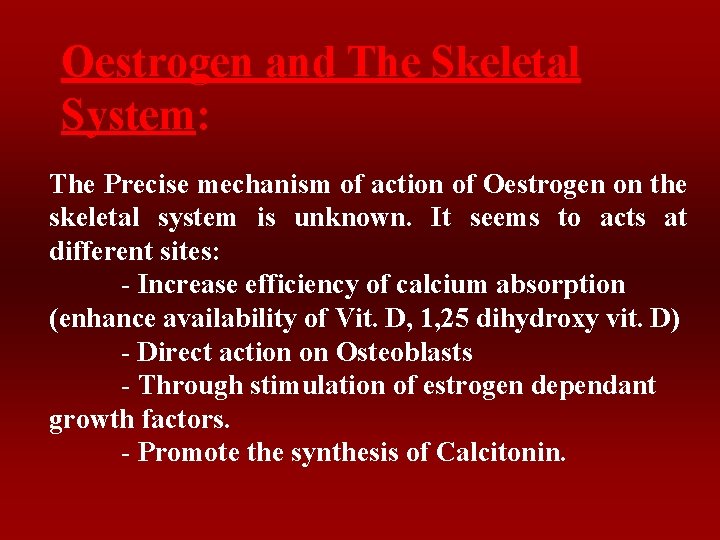 Oestrogen and The Skeletal System:

The Precise mechanism of action of Oestrogen on the skeletal system is unknown. It seems to acts at different sites:

- Increase efficiency of calcium absorption (enhance availability of Vit. D, 1,25 dihydroxy vit. D)

- Direct action on Osteoblasts

- Through stimulation of estrogen dependant growth factors.

- Promote the synthesis of Calcitonin.